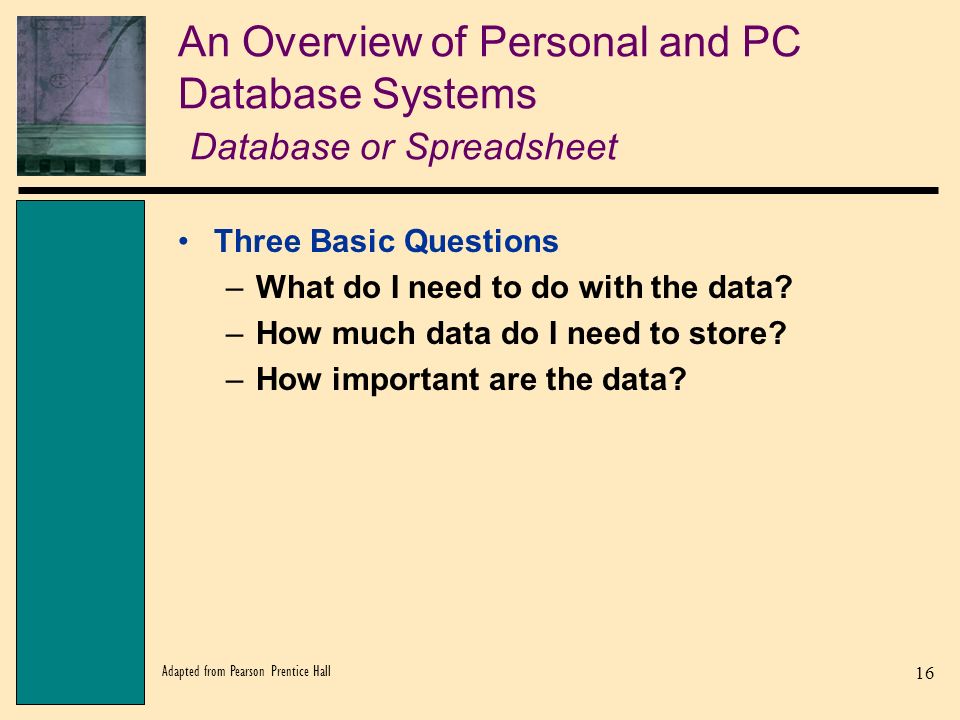 An Overview of Personal and PC Database Systems

Database or Spreadsheet

• Three Basic Questions
  – What do I need to do with the data?
  – How much data do I need to store?
  – How important are the data?

Adapted from Pearson Prentice Hall

16